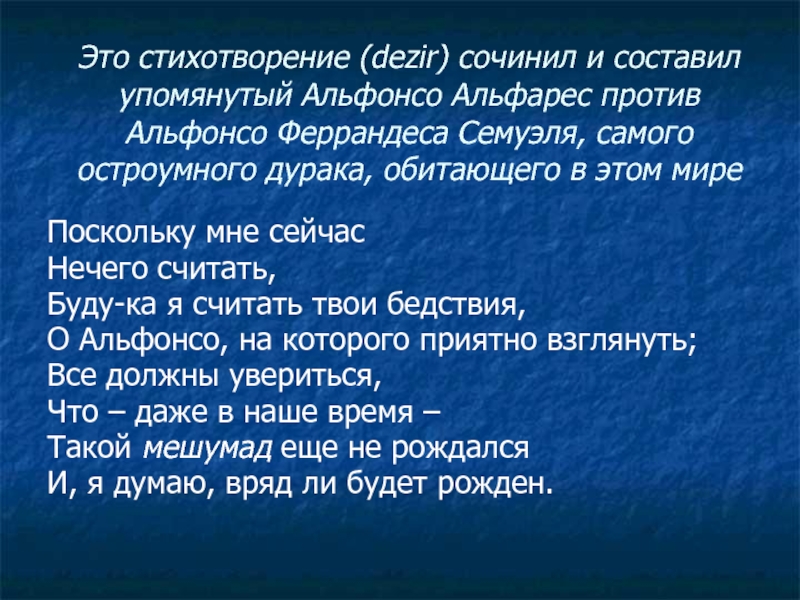 Это стихотворение (dezir) сочинил и составил упомянутый Альфонсо Альфарес против Альфонсо Феррандеса Семуэля, самого остроумного дурака, обитающего в этом мире

Поскольку мне сейчас
Нечего считать,
Буду-ка я считать твои бедствия,
О Альфонсо, на которого приятно взглянуть;
Все должны увериться,
Что – даже в наше время –
Такой мешумад еще не рождался
И, я думаю, вряд ли будет рожден.